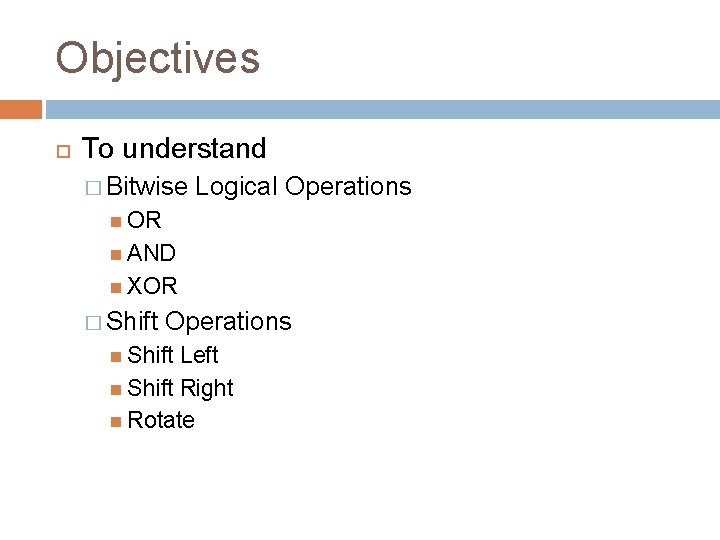 Objectives

To understand

Bitwise Logical Operations

OR

AND

XOR

Shift Operations

Shift Left

Shift Right

Rotate